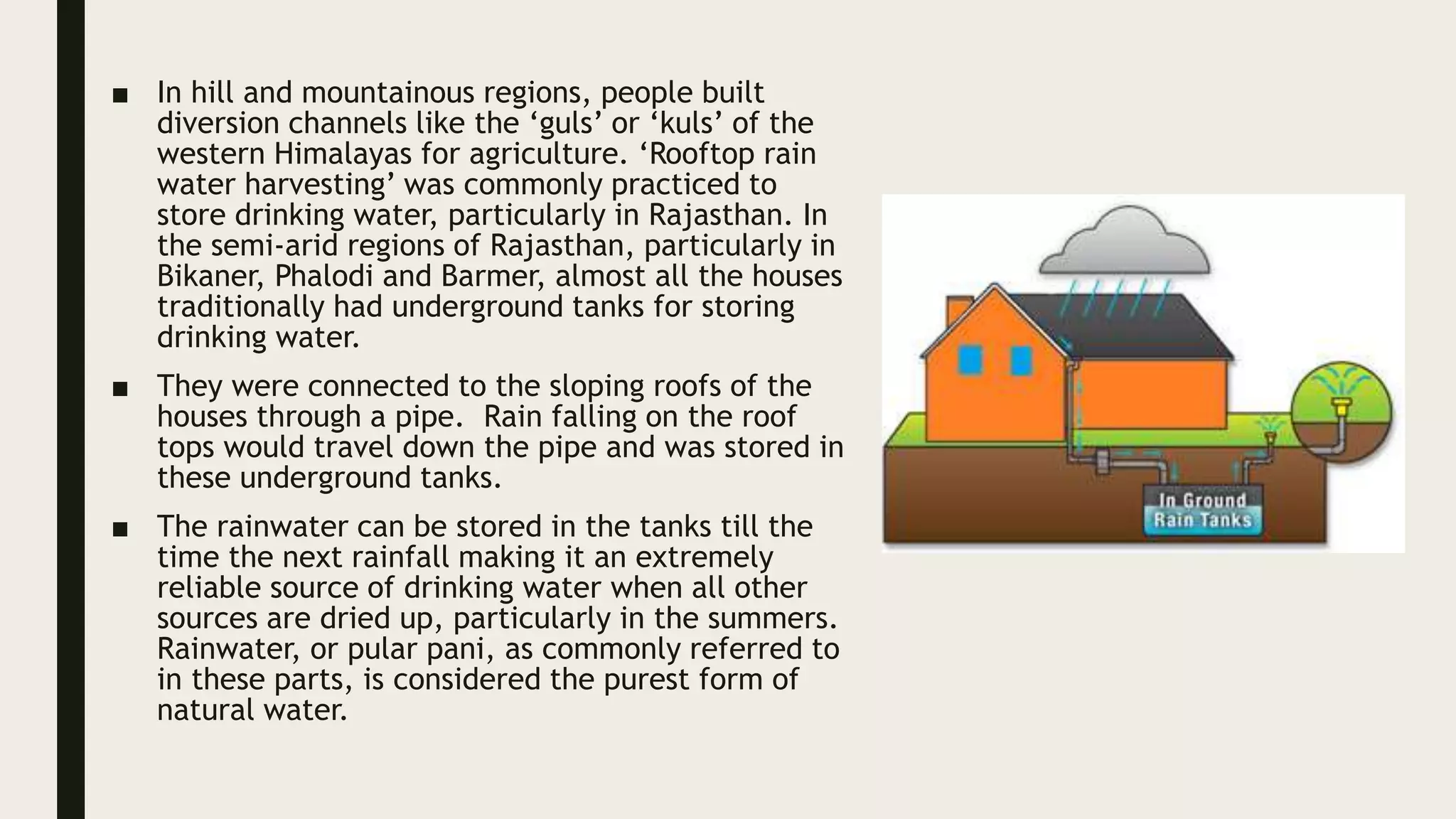 ■ In hill and mountainous regions, people built diversion channels like the ‘guls’ or ‘kuls’ of the western Himalayas for agriculture. ‘Rooftop rain water harvesting’ was commonly practiced to store drinking water, particularly in Rajasthan. In the semi-arid regions of Rajasthan, particularly in Bikaner, Phalodi and Barmer, almost all the houses traditionally had underground tanks for storing drinking water.

■ They were connected to the sloping roofs of the houses through a pipe. Rain falling on the roof tops would travel down the pipe and was stored in these underground tanks.

■ The rainwater can be stored in the tanks till the time the next rainfall making it an extremely reliable source of drinking water when all other sources are dried up, particularly in the summers. Rainwater, or pular pani, as commonly referred to in these parts, is considered the purest form of natural water.

In Ground
Rain Tanks